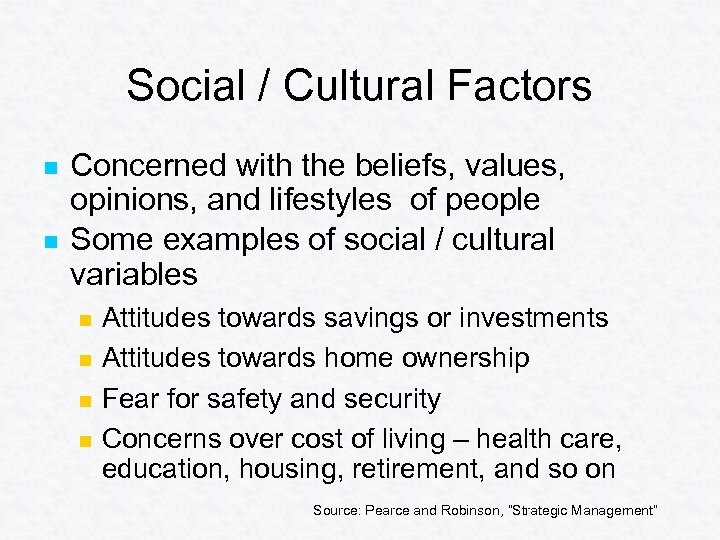 Social / Cultural Factors

- Concerned with the beliefs, values, opinions, and lifestyles of people
- Some examples of social / cultural variables
  - Attitudes towards savings or investments
  - Attitudes towards home ownership
  - Fear for safety and security
  - Concerns over cost of living – health care, education, housing, retirement, and so on

Source: Pearce and Robinson, "Strategic Management"